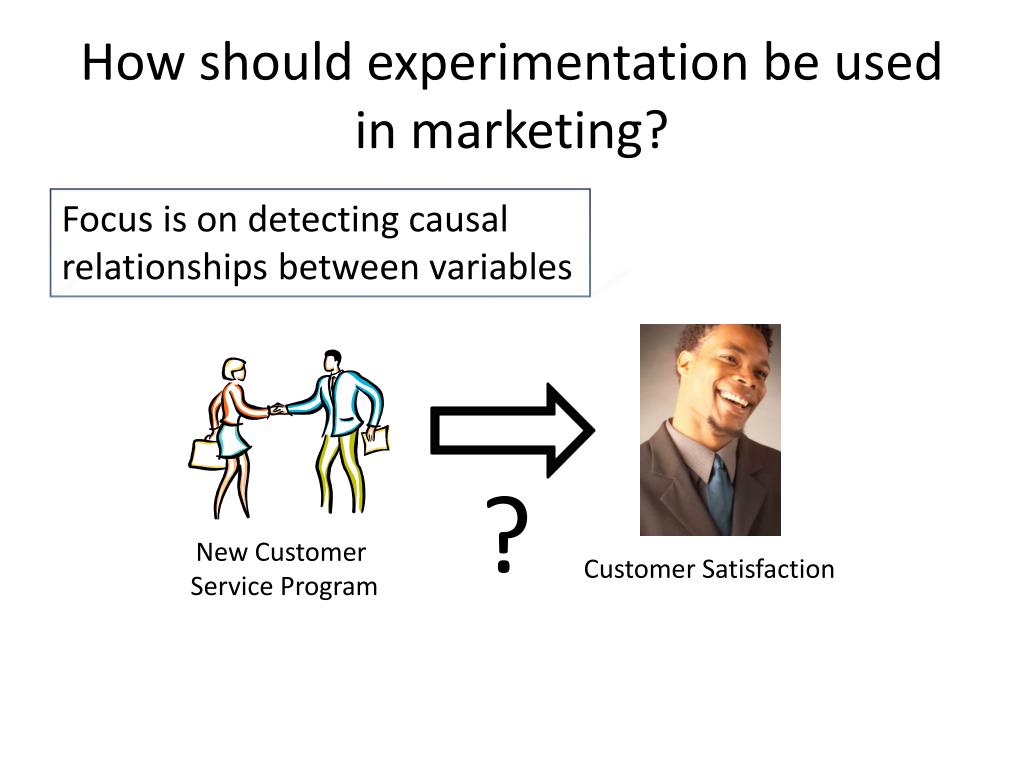 How should experimentation be used in marketing?

Focus is on detecting causal relationships between variables

New Customer Service Program

?

Customer Satisfaction